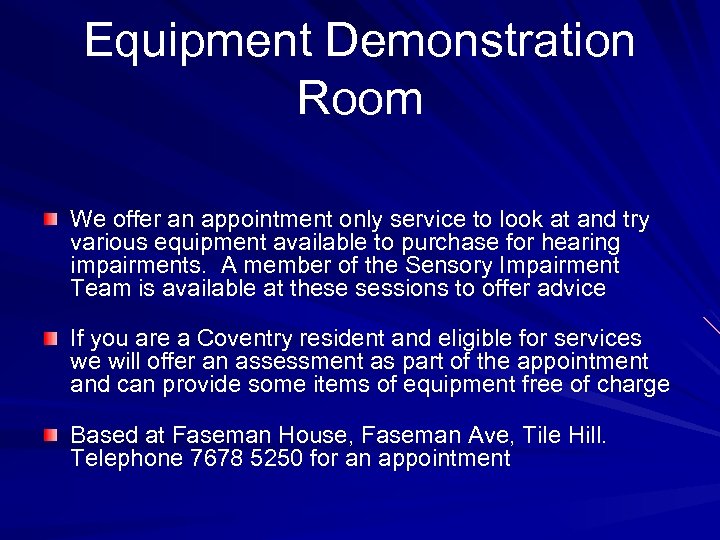 Equipment Demonstration Room

We offer an appointment only service to look at and try various equipment available to purchase for hearing impairments. A member of the Sensory Impairment Team is available at these sessions to offer advice

If you are a Coventry resident and eligible for services we will offer an assessment as part of the appointment and can provide some items of equipment free of charge

Based at Faseman House, Faseman Ave, Tile Hill. Telephone 7678 5250 for an appointment